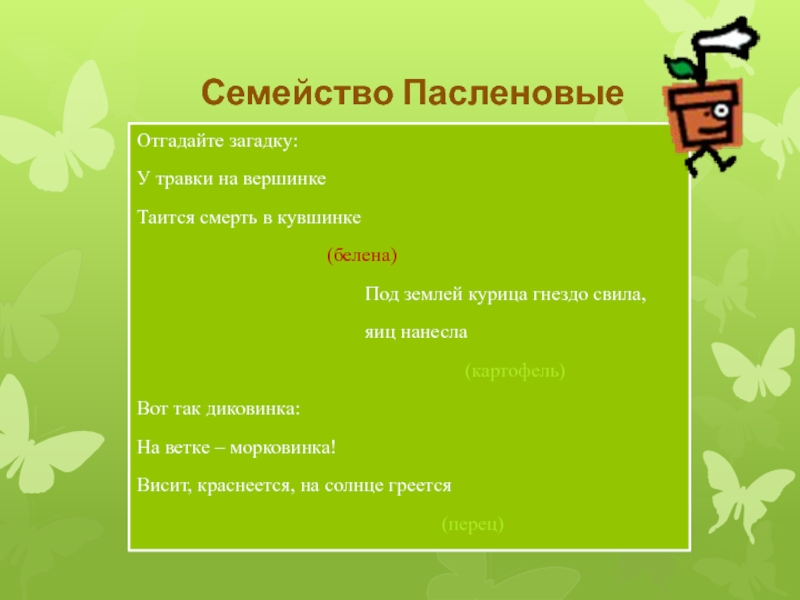 Семейство Пасленовые

Отгадайте загадку:

У травки на вершинке

Таится смерть в кувшинке

(белена)

Под землей курица гнездо свила,

яиц нанесла

(картофель)

Вот так диковинка:

На ветке – морковинка!

Висит, краснеется, на солнце греется

(перец)